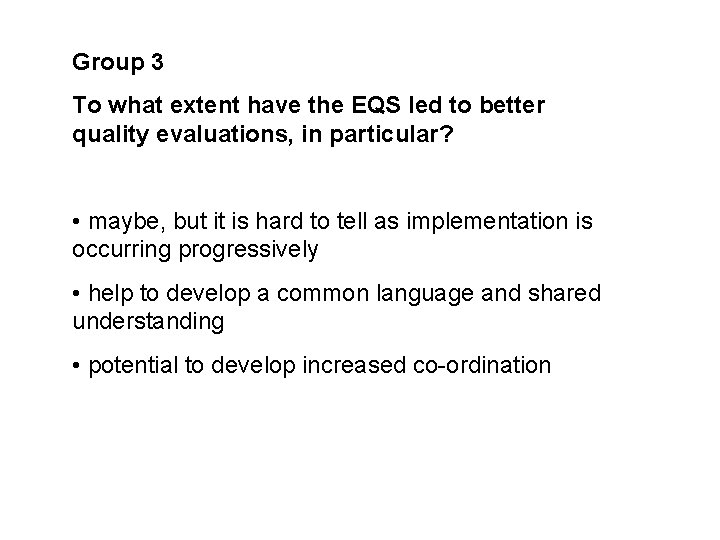 Group 3

To what extent have the EQS led to better quality evaluations, in particular?

• maybe, but it is hard to tell as implementation is occurring progressively

• help to develop a common language and shared understanding

• potential to develop increased co-ordination